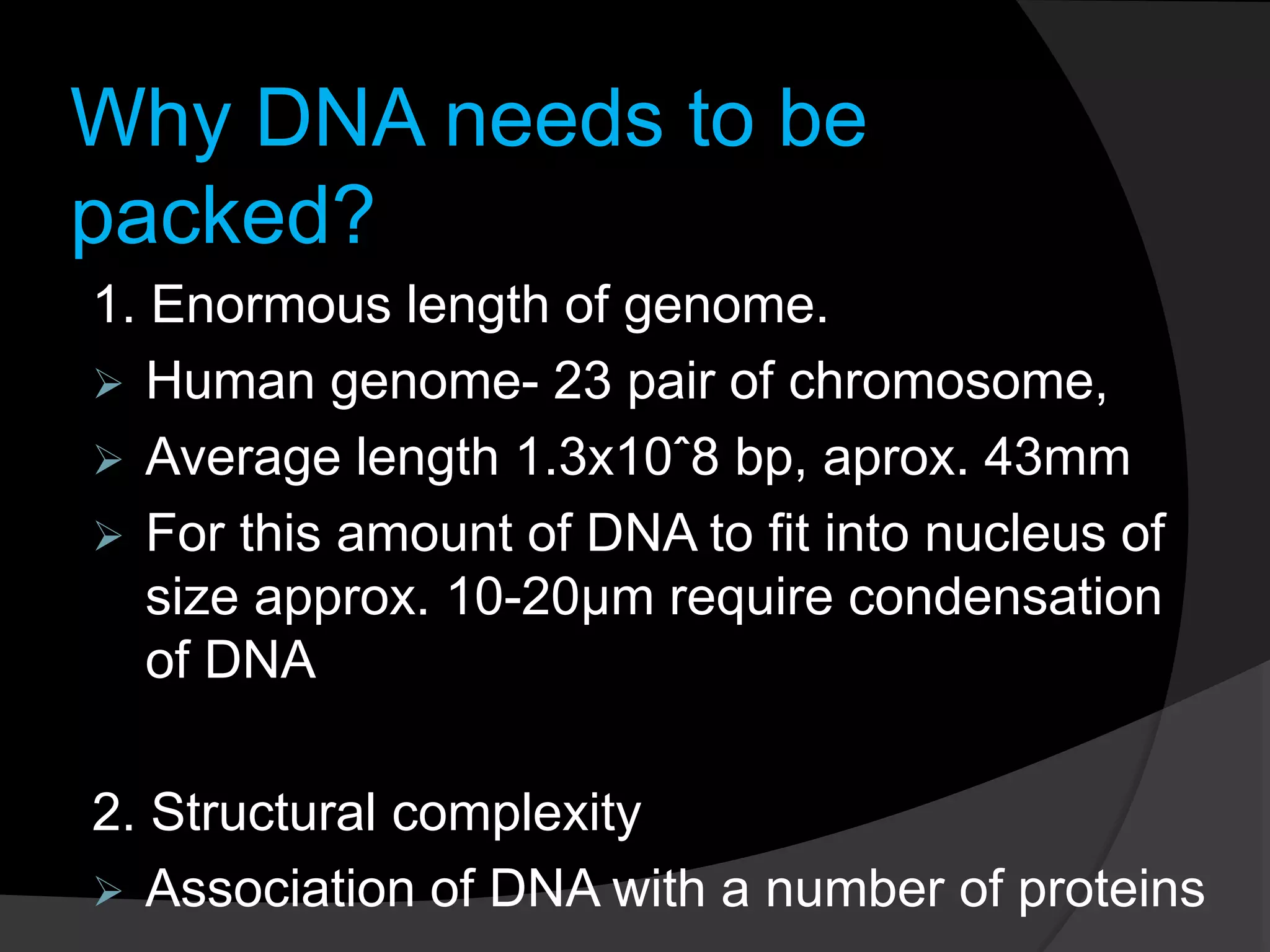 Why DNA needs to be packed?

1. Enormous length of genome.

➢ Human genome- 23 pair of chromosome,

➢ Average length 1.3x10ˆ8 bp, aprox. 43mm

➢ For this amount of DNA to fit into nucleus of size approx. 10-20μm require condensation of DNA

2. Structural complexity

➢ Association of DNA with a number of proteins